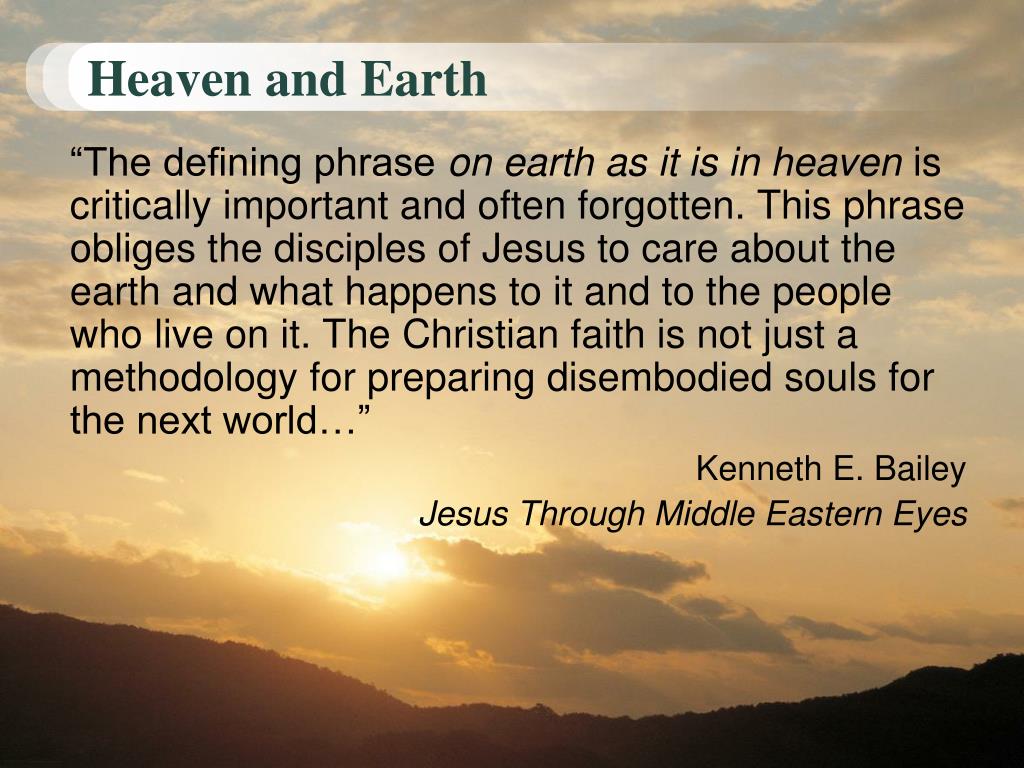 Heaven and Earth

“The defining phrase on earth as it is in heaven is critically important and often forgotten. This phrase obliges the disciples of Jesus to care about the earth and what happens to it and to the people who live on it. The Christian faith is not just a methodology for preparing disembodied souls for the next world…”

Kenneth E. Bailey
Jesus Through Middle Eastern Eyes